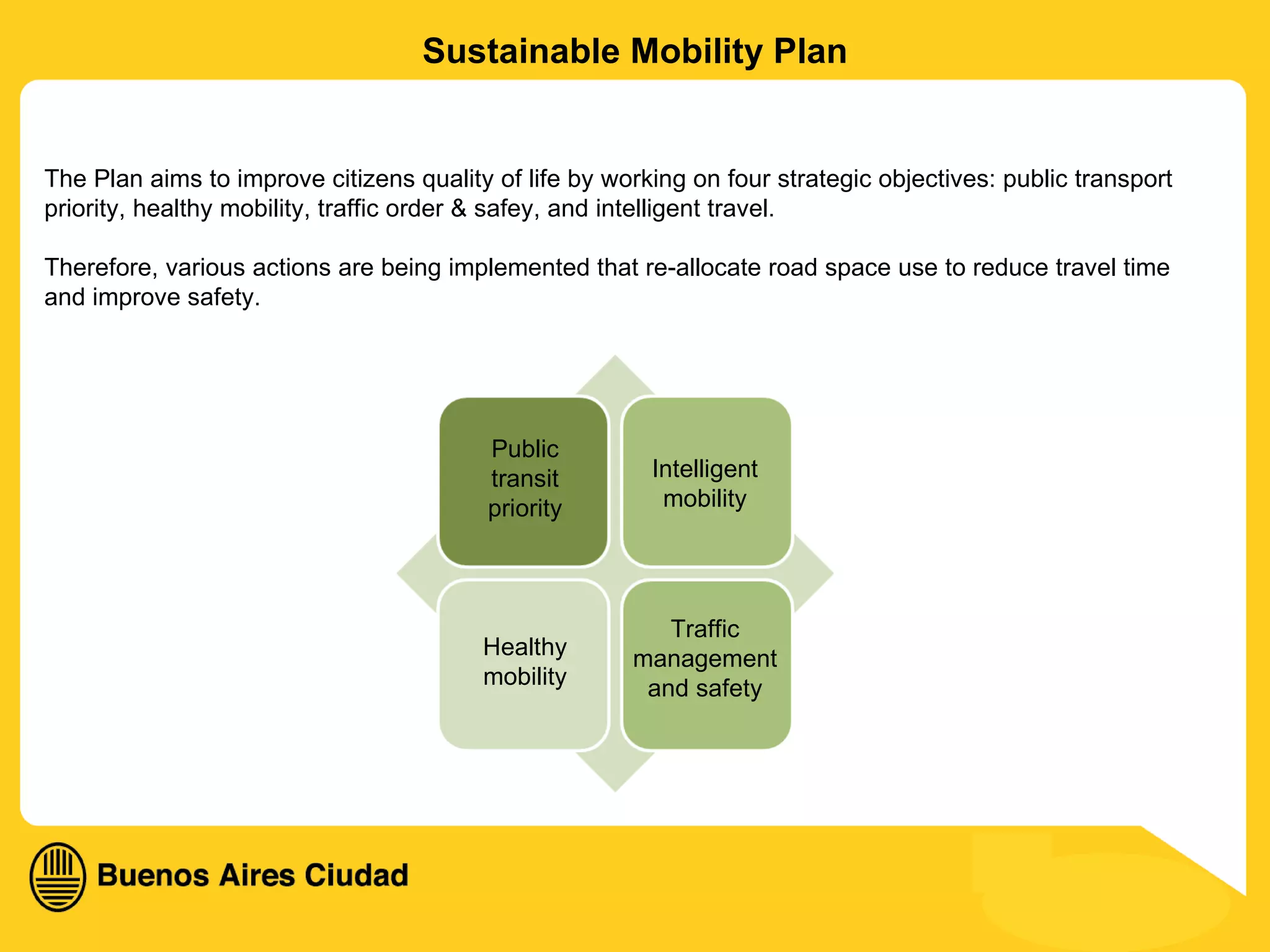 Sustainable Mobility Plan

The Plan aims to improve citizens quality of life by working on four strategic objectives: public transport priority, healthy mobility, traffic order & safey, and intelligent travel.

Therefore, various actions are being implemented that re-allocate road space use to reduce travel time and improve safety.

Public transit priority

Intelligent mobility

Healthy mobility

Traffic management and safety

Buenos Aires Ciudad